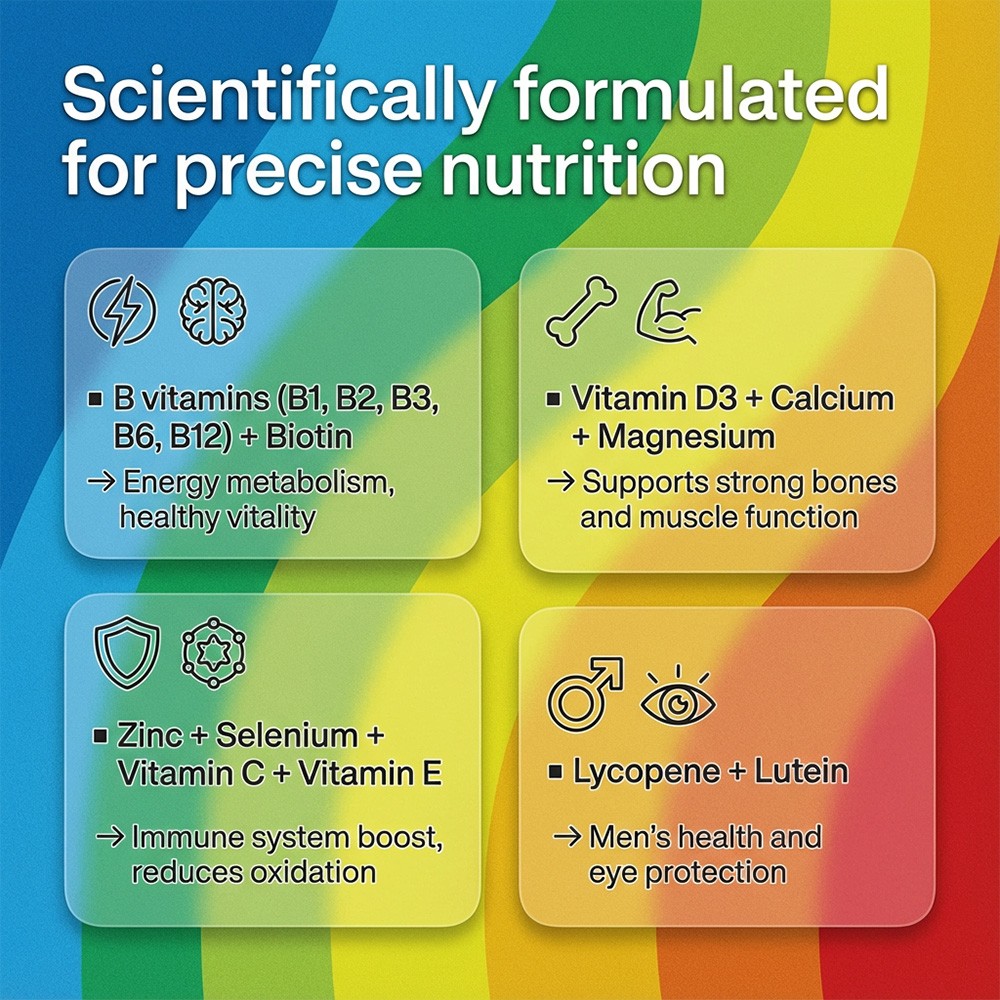 Scientifically formulated for precise nutrition

▪ B vitamins (B1, B2, B3, B6, B12) + Biotin
→ Energy metabolism, healthy vitality

▪ Vitamin D3 + Calcium + Magnesium
→ Supports strong bones and muscle function

▪ Zinc + Selenium + Vitamin C + Vitamin E
→ Immune system boost, reduces oxidation

▪ Lycopene + Lutein
→ Men's health and eye protection